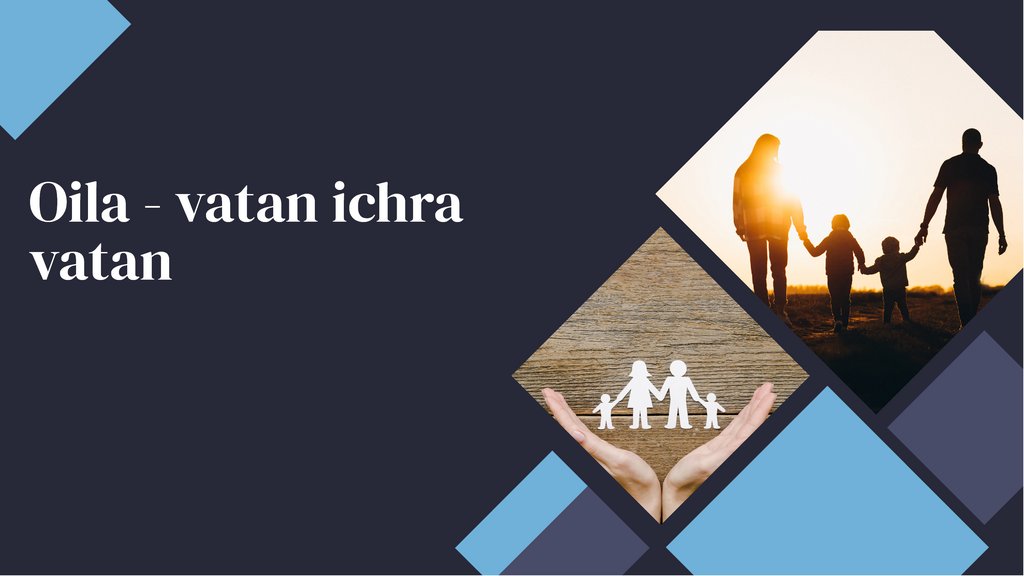 Oila - vatan ichra vatan